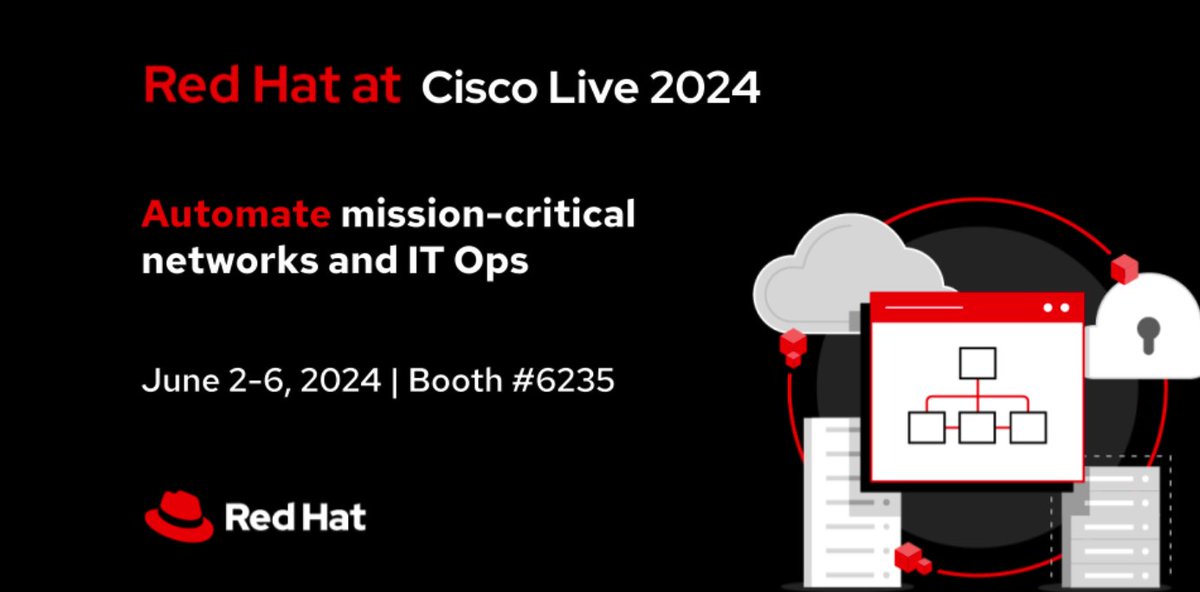 Red Hat at Cisco Live 2024

Automate mission-critical networks and IT Ops

June 2-6, 2024 | Booth #6235

Red Hat